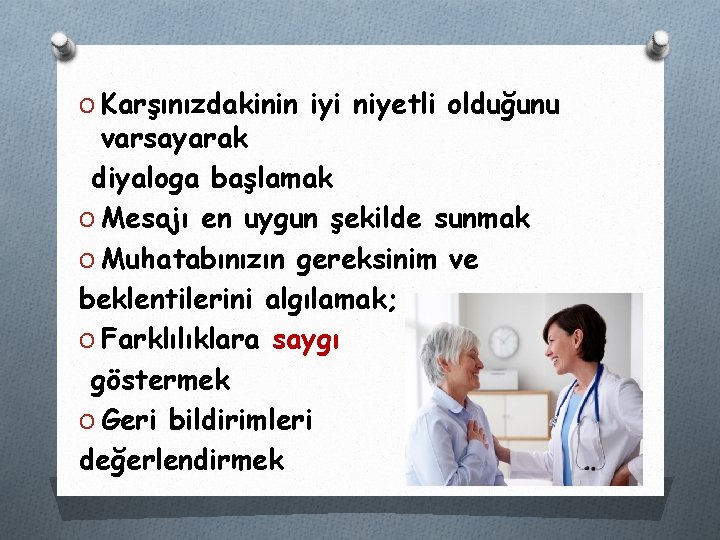 O Karşınızdakinin iyi niyetli olduğunu varsayarak
diyaloga başlamak
O Mesajı en uygun şekilde sunmak
O Muhatabınızın gereksinim ve beklentilerini algılamak;
O Farklılıklara saygı göstermek
O Geri bildirimleri değerlendirmek